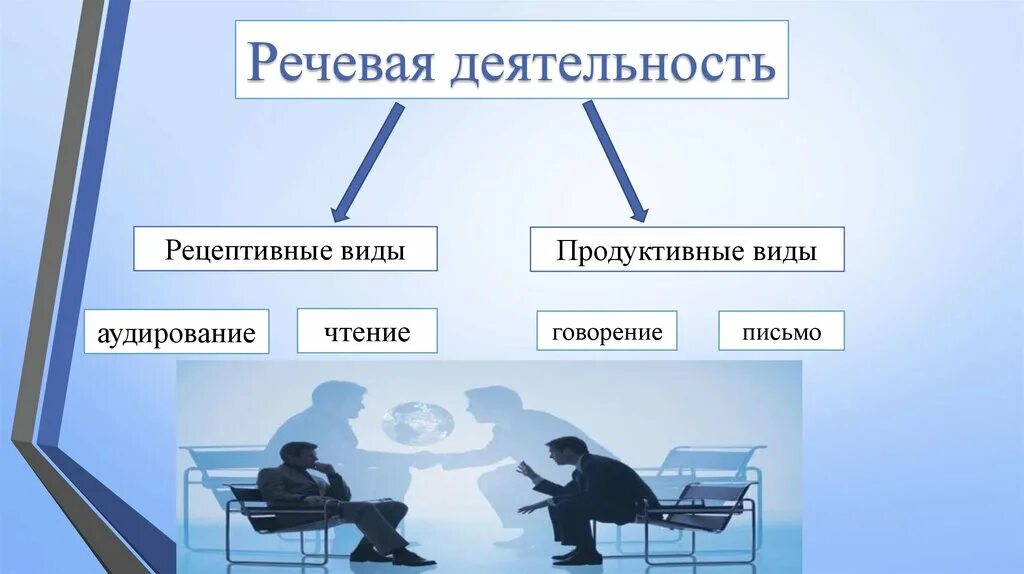 Речевая деятельность

Рецептивные виды

Продуктивные виды

аудирование

чтение

говорение

письмо